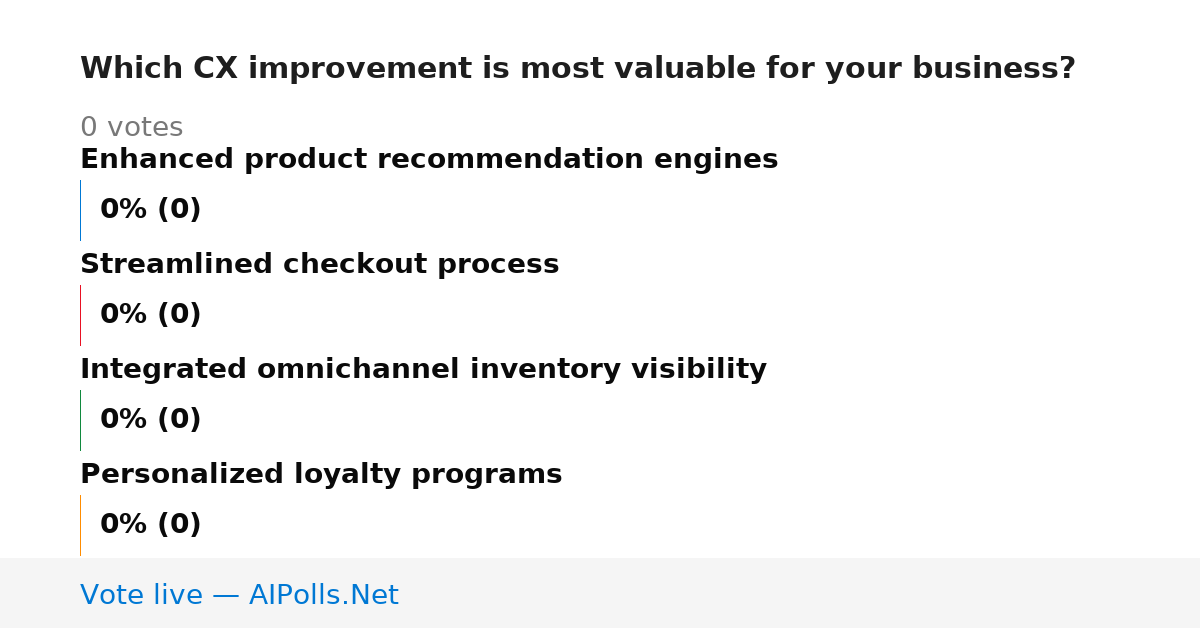 Which CX improvement is most valuable for your business?

0 votes

Enhanced product recommendation engines

0% (0)

Streamlined checkout process

0% (0)

Integrated omnichannel inventory visibility

0% (0)

Personalized loyalty programs

0% (0)

Vote live — AIPolls.Net